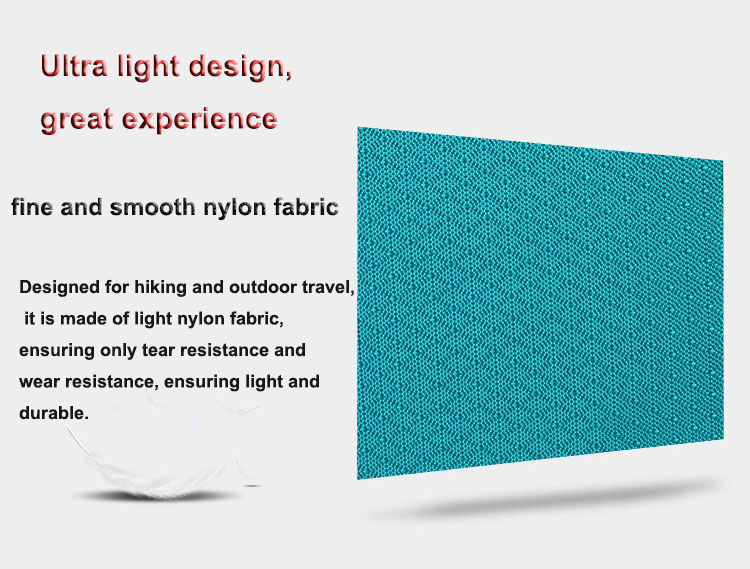 Ultra light design,
great experience

fine and smooth nylon fabric

Designed for hiking and outdoor travel, it is made of light nylon fabric, ensuring only tear resistance and wear resistance, ensuring light and durable.